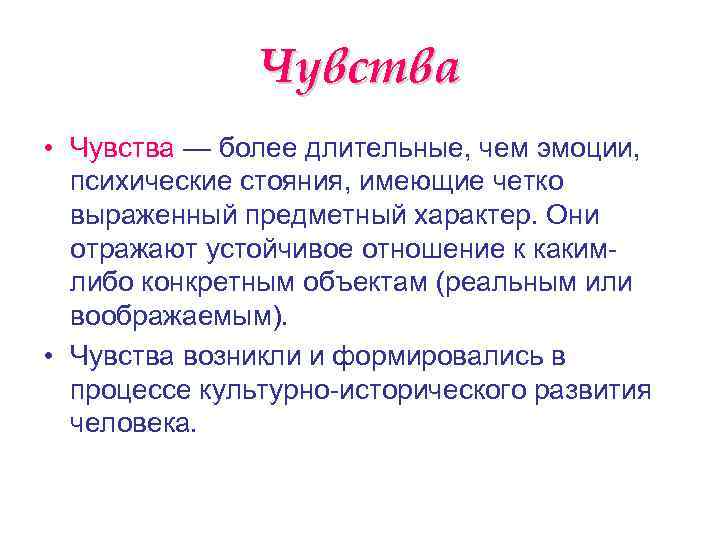 Чувства

• Чувства — более длительные, чем эмоции, психические стояния, имеющие четко выраженный предметный характер. Они отражают устойчивое отношение к каким-либо конкретным объектам (реальным или воображаемым).

• Чувства возникли и формировались в процессе культурно-исторического развития человека.